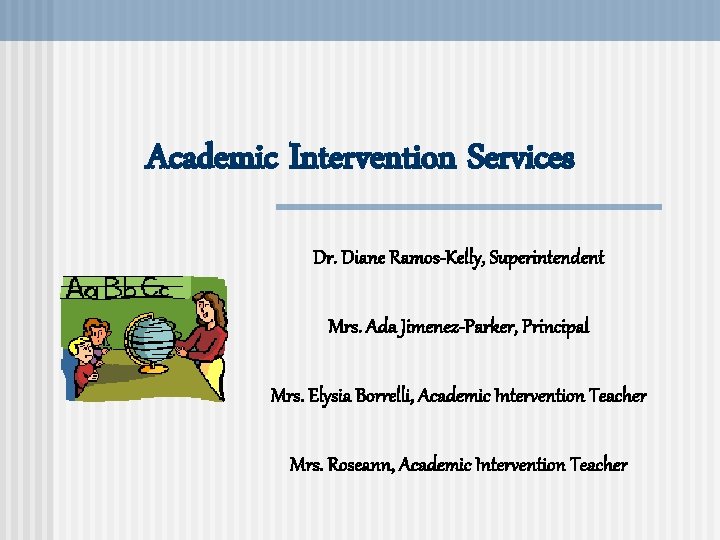 Academic Intervention Services

Dr. Diane Ramos-Kelly, Superintendent

Mrs. Ada Jimenez-Parker, Principal

Mrs. Elysia Borrelli, Academic Intervention Teacher

Mrs. Roseann, Academic Intervention Teacher

Aa Bb Cc